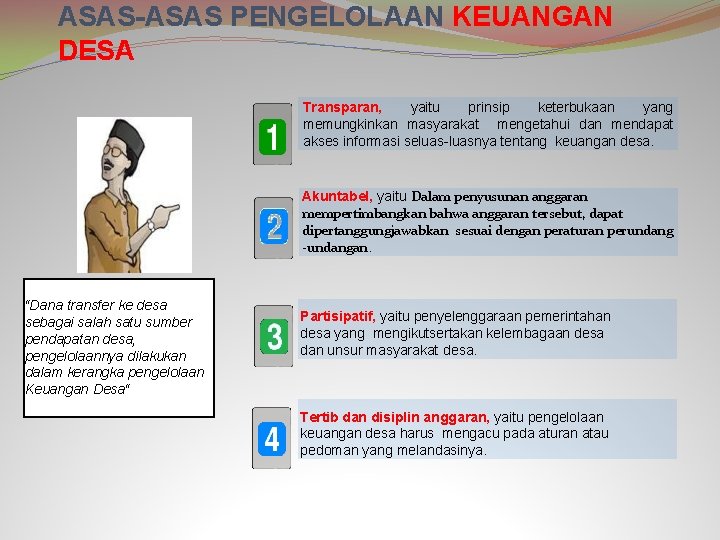 ASAS-ASAS PENGELOLAAN KEUANGAN DESA

"Dana transfer ke desa sebagai salah satu sumber pendapatan desa, pengelolaannya dilakukan dalam kerangka pengelolaan Keuangan Desa"

1

Transparan, yaitu prinsip keterbukaan yang memungkinkan masyarakat mengetahui dan mendapat akses informasi seluas-luasnya tentang keuangan desa.

2

Akuntabel, yaitu Dalam penyusunan anggaran mempertimbangkan bahwa anggaran tersebut, dapat dipertanggungjawabkan sesuai dengan peraturan perundang -undangan.

3

Partisipatif, yaitu penyelenggaraan pemerintahan desa yang mengikutsertakan kelembagaan desa dan unsur masyarakat desa.

4

Tertib dan disiplin anggaran, yaitu pengelolaan keuangan desa harus mengacu pada aturan atau pedoman yang melandasinya.